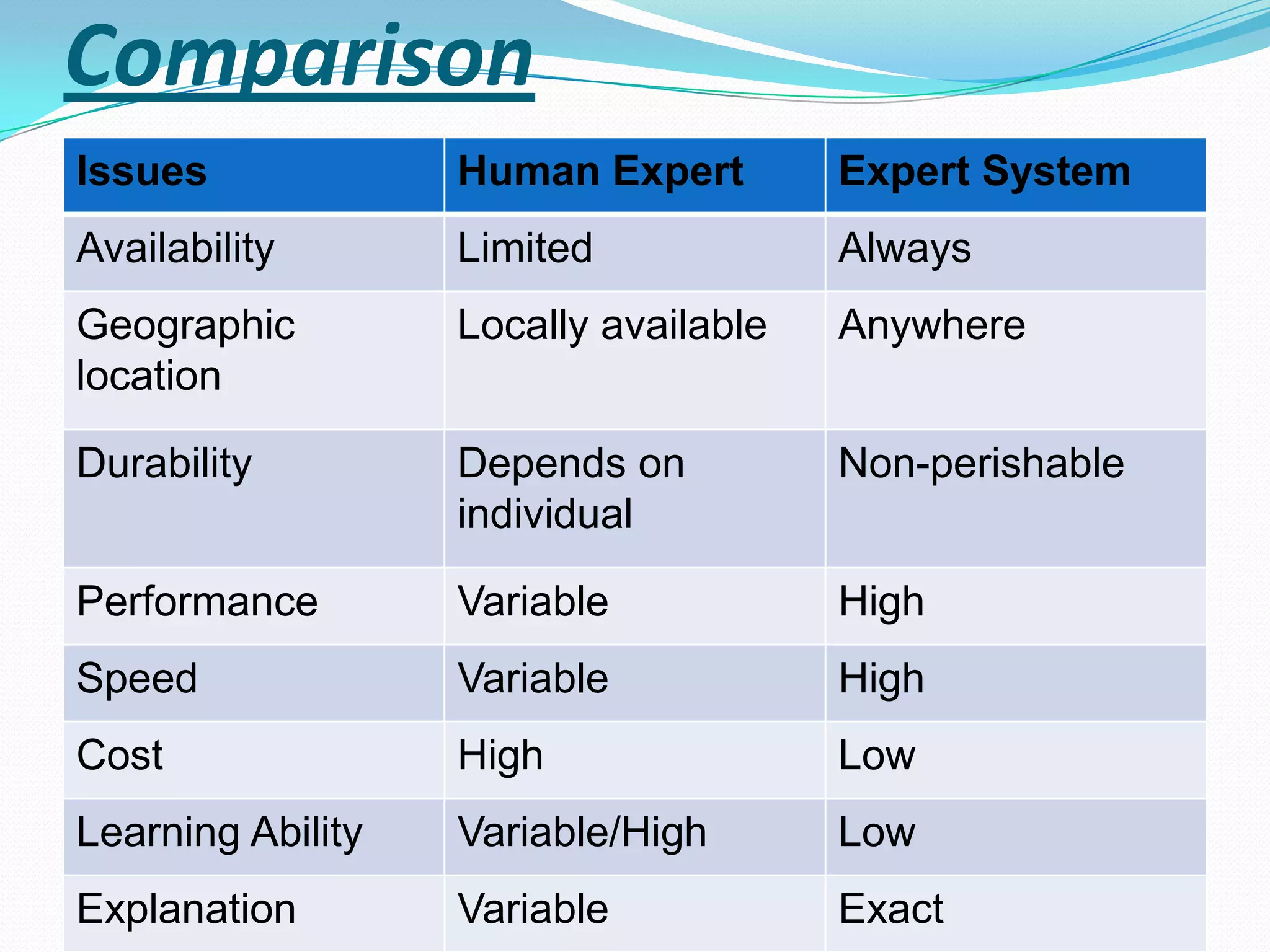 Comparison

| Issues | Human Expert | Expert System |
|---|---|---|
| Availability | Limited | Always |
| Geographic location | Locally available | Anywhere |
| Durability | Depends on individual | Non-perishable |
| Performance | Variable | High |
| Speed | Variable | High |
| Cost | High | Low |
| Learning Ability | Variable/High | Low |
| Explanation | Variable | Exact |